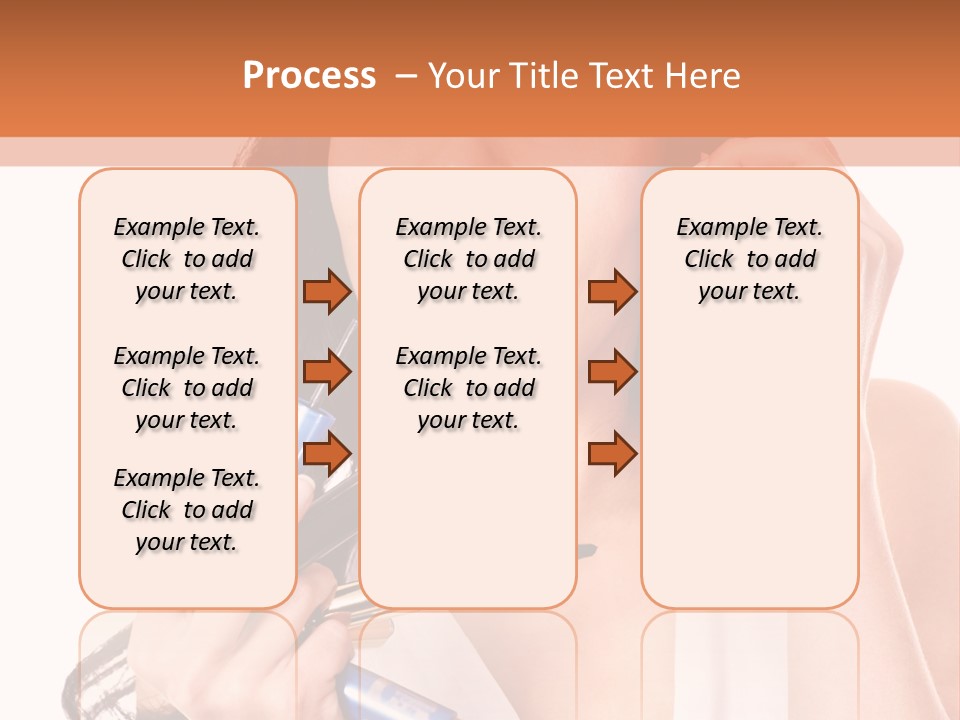 Process – Your Title Text Here

Example Text. Click to add your text.

Example Text. Click to add your text.

Example Text. Click to add your text.

Example Text. Click to add your text.

Example Text. Click to add your text.

Example Text. Click to add your text.